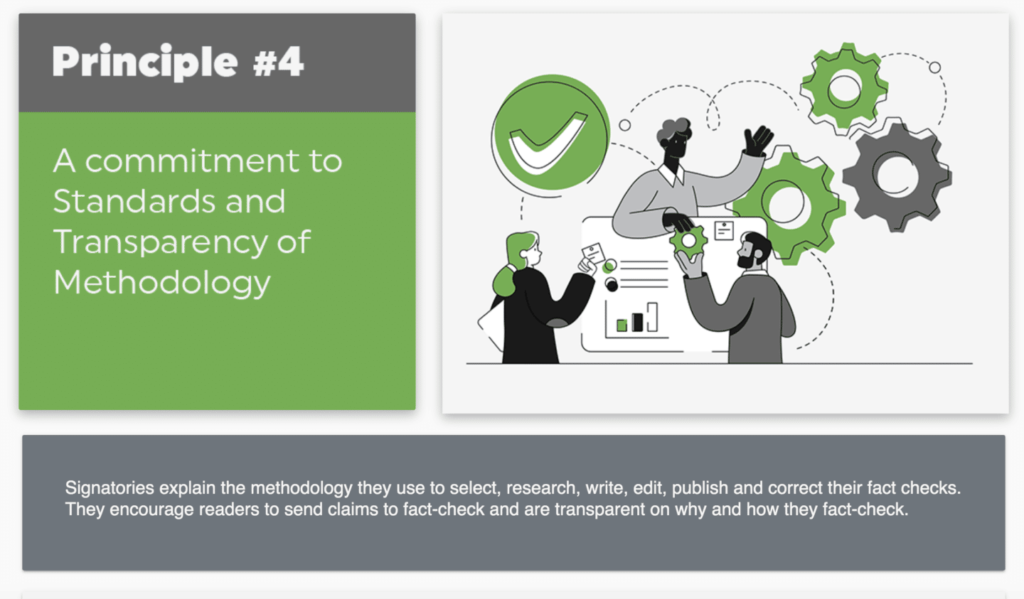 Principle #4

A commitment to Standards and Transparency of Methodology

Signatories explain the methodology they use to select, research, write, edit, publish and correct their fact checks. They encourage readers to send claims to fact-check and are transparent on why and how they fact-check.